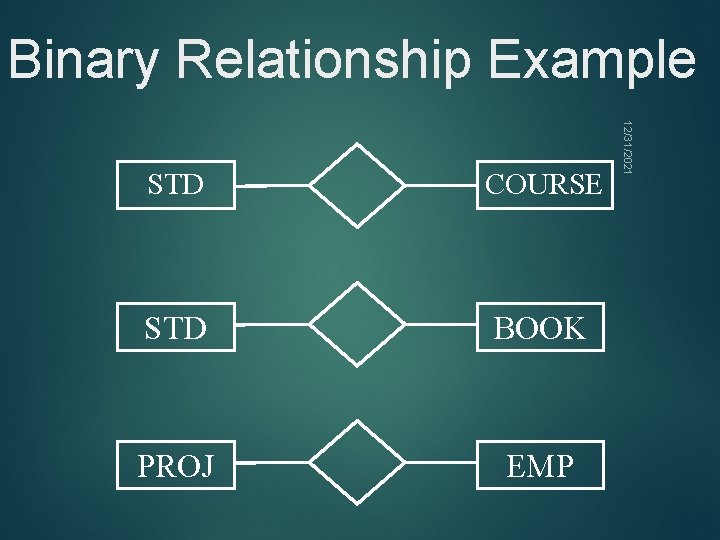 Binary Relationship Example

12/31/2021

STD

COURSE

STD

BOOK

PROJ

EMP